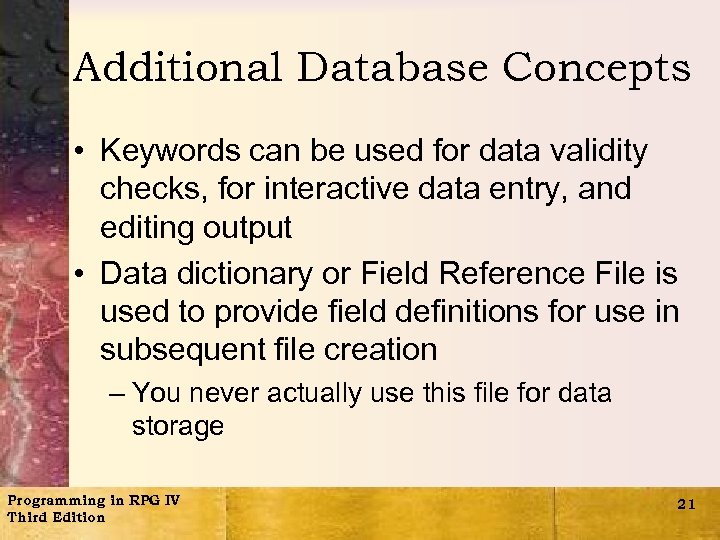 Additional Database Concepts

• Keywords can be used for data validity checks, for interactive data entry, and editing output

• Data dictionary or Field Reference File is used to provide field definitions for use in subsequent file creation

– You never actually use this file for data storage

Programming in RPG IV
Third Edition

21